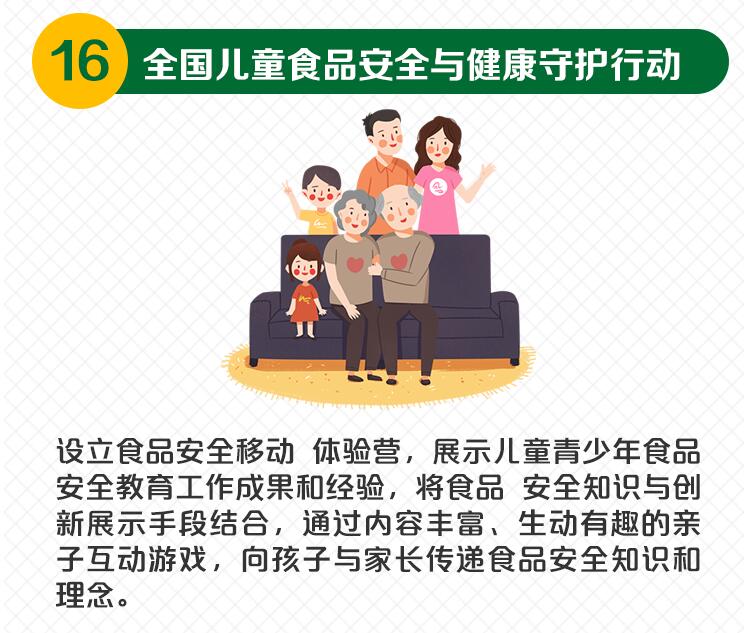 16 全国儿童食品安全与健康守护行动

设立食品安全移动 体验营，展示儿童青少年食品安全教育工作成果和经验，将食品 安全知识与创新展示手段结合，通过内容丰富、生动有趣的亲子互动游戏，向孩子与家长传递食品安全知识和理念。